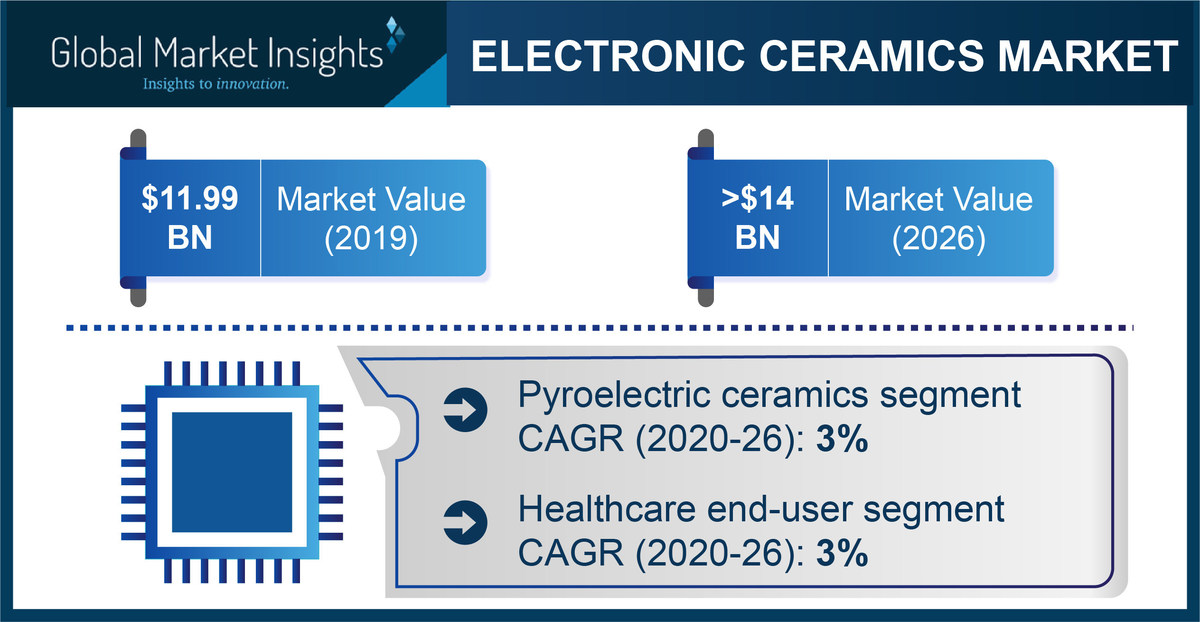 Global Market Insights
Insights to innovation.

ELECTRONIC CERAMICS MARKET

$11.99 BN
Market Value (2019)

>$14 BN
Market Value (2026)

Pyroelectric ceramics segment CAGR (2020-26): 3%

Healthcare end-user segment CAGR (2020-26): 3%